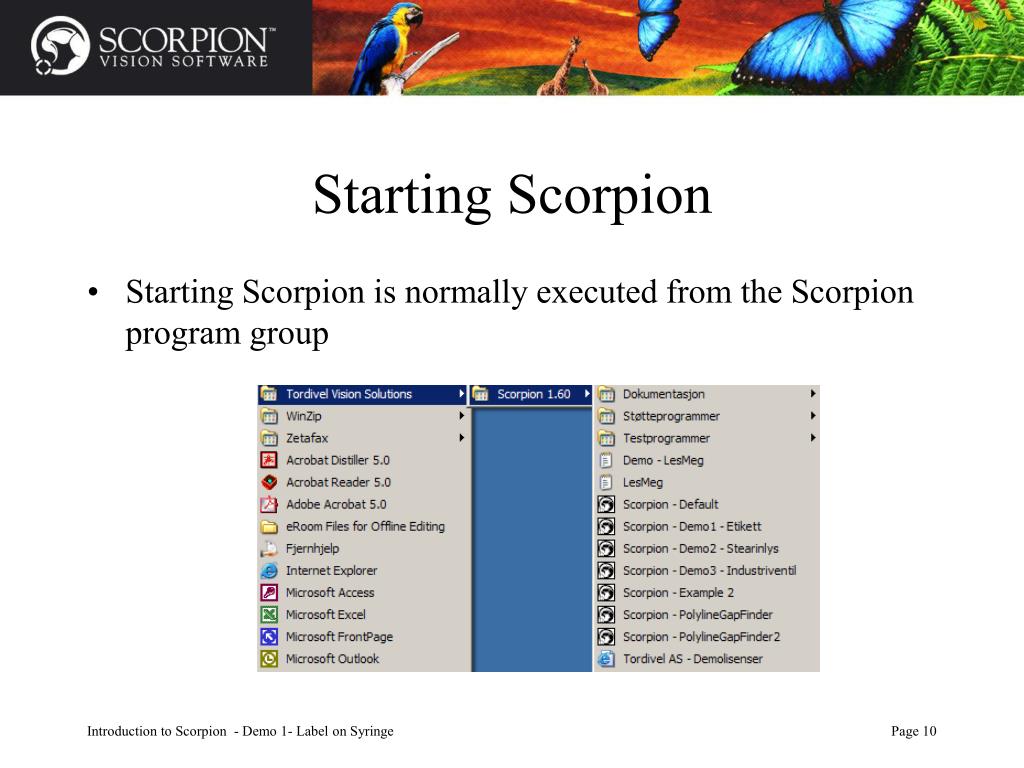 SCORPION™
VISION SOFTWARE

Starting Scorpion

• Starting Scorpion is normally executed from the Scorpion program group

Tordivel Vision Solutions
WinZip
Zetafax
Acrobat Distiller 5.0
Acrobat Reader 5.0
Adobe Acrobat 5.0
eRoom Files for Offline Editing
Fjernhjelp
Internet Explorer
Microsoft Access
Microsoft Excel
Microsoft FrontPage
Microsoft Outlook

Scorpion 1.60

Dokumentasjon
Støtteprogrammer
Testprogrammer
Demo - LesMeg
LesMeg
Scorpion - Default
Scorpion - Demo1 - Etikett
Scorpion - Demo2 - Stearinlys
Scorpion - Demo3 - Industriventil
Scorpion - Example 2
Scorpion - PolylineGapFinder
Scorpion - PolylineGapFinder2
Tordivel AS - Demolisenser

Introduction to Scorpion - Demo 1- Label on Syringe

Page 10